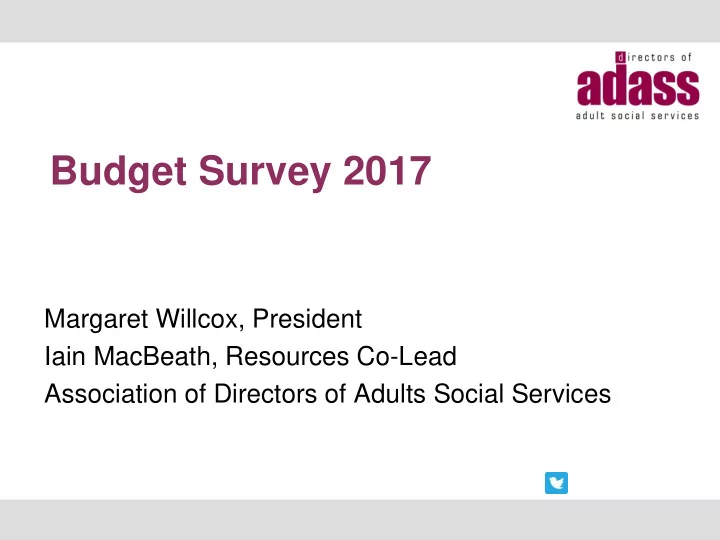 directors of
adass
adult social services

Budget Survey 2017

Margaret Willcox, President
Iain MacBeath, Resources Co-Lead
Association of Directors of Adults Social Services